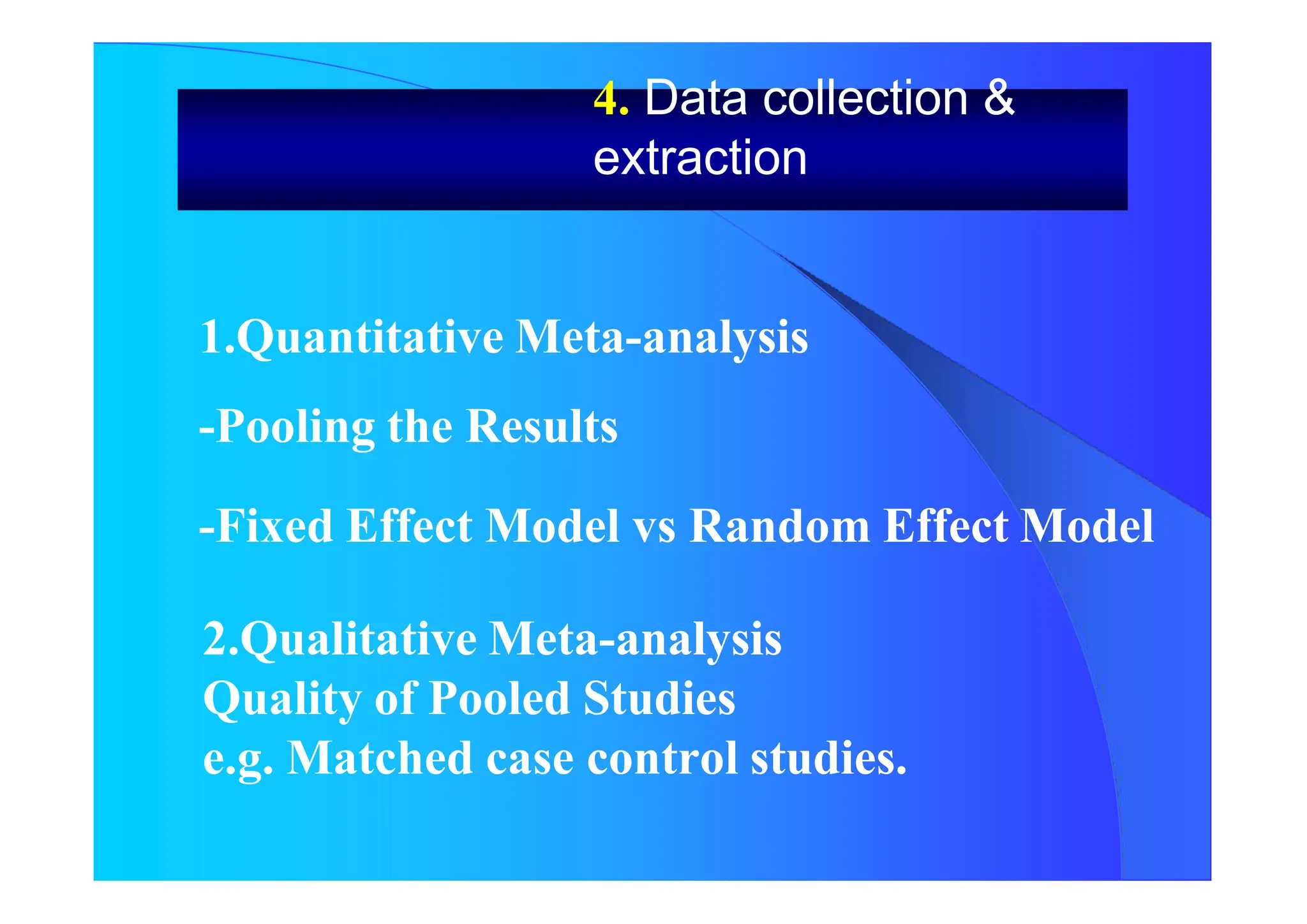 4. Data collection & extraction

1.Quantitative Meta-analysis

-Pooling the Results

-Fixed Effect Model vs Random Effect Model

2.Qualitative Meta-analysis
Quality of Pooled Studies
e.g. Matched case control studies.